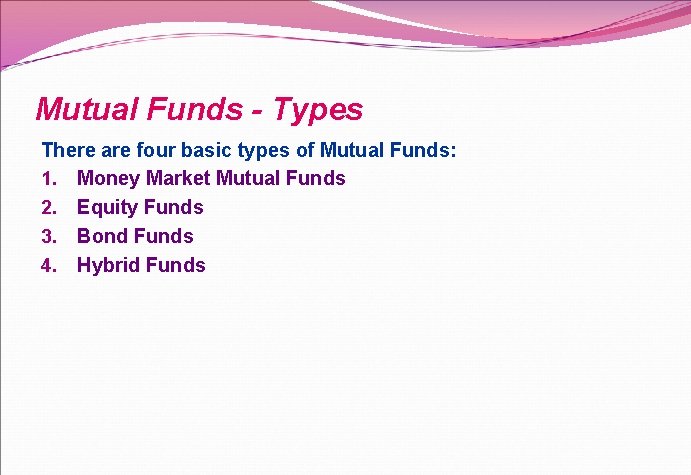 Mutual Funds - Types

There are four basic types of Mutual Funds:

1. Money Market Mutual Funds
2. Equity Funds
3. Bond Funds
4. Hybrid Funds